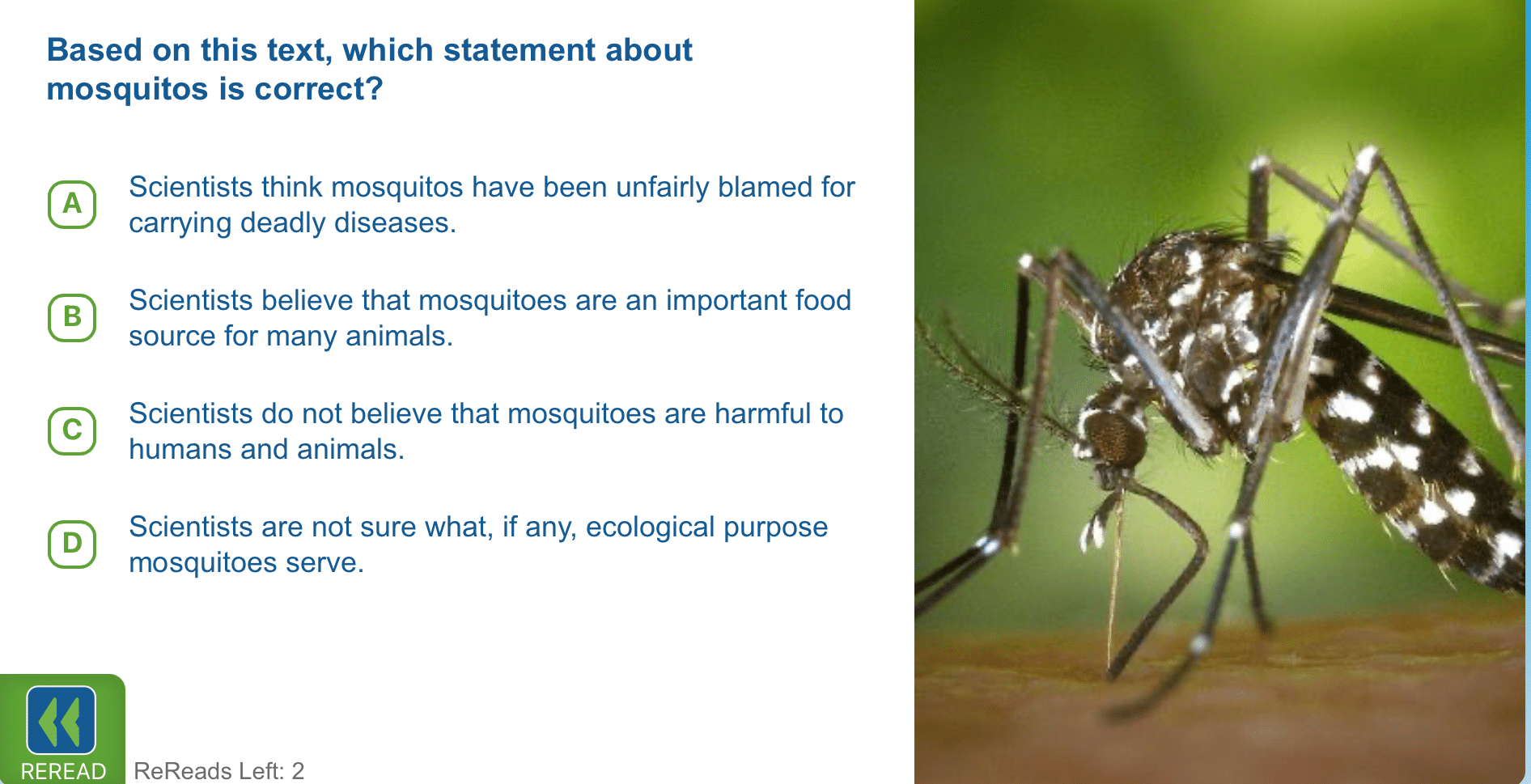 Based on this text, which statement about mosquitos is correct?

A Scientists think mosquitos have been unfairly blamed for carrying deadly diseases.

B Scientists believe that mosquitoes are an important food source for many animals.

C Scientists do not believe that mosquitoes are harmful to humans and animals.

D Scientists are not sure what, if any, ecological purpose mosquitoes serve.

REREAD

ReReads Left: 2